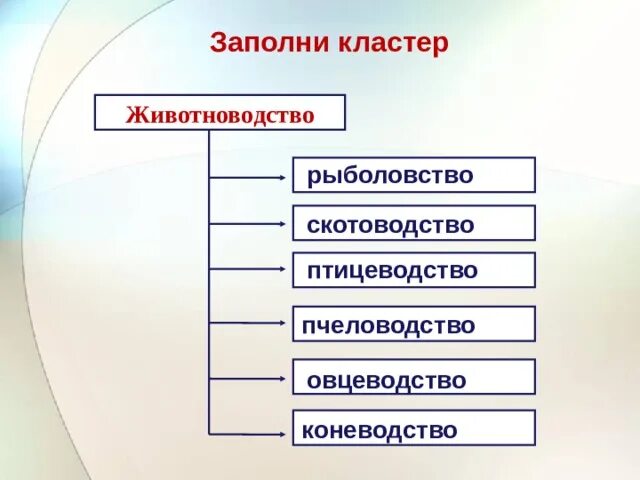 Заполни кластер

Животноводство

рыболовство

скотоводство

птицеводство

пчеловодство

овцеводство

коневодство